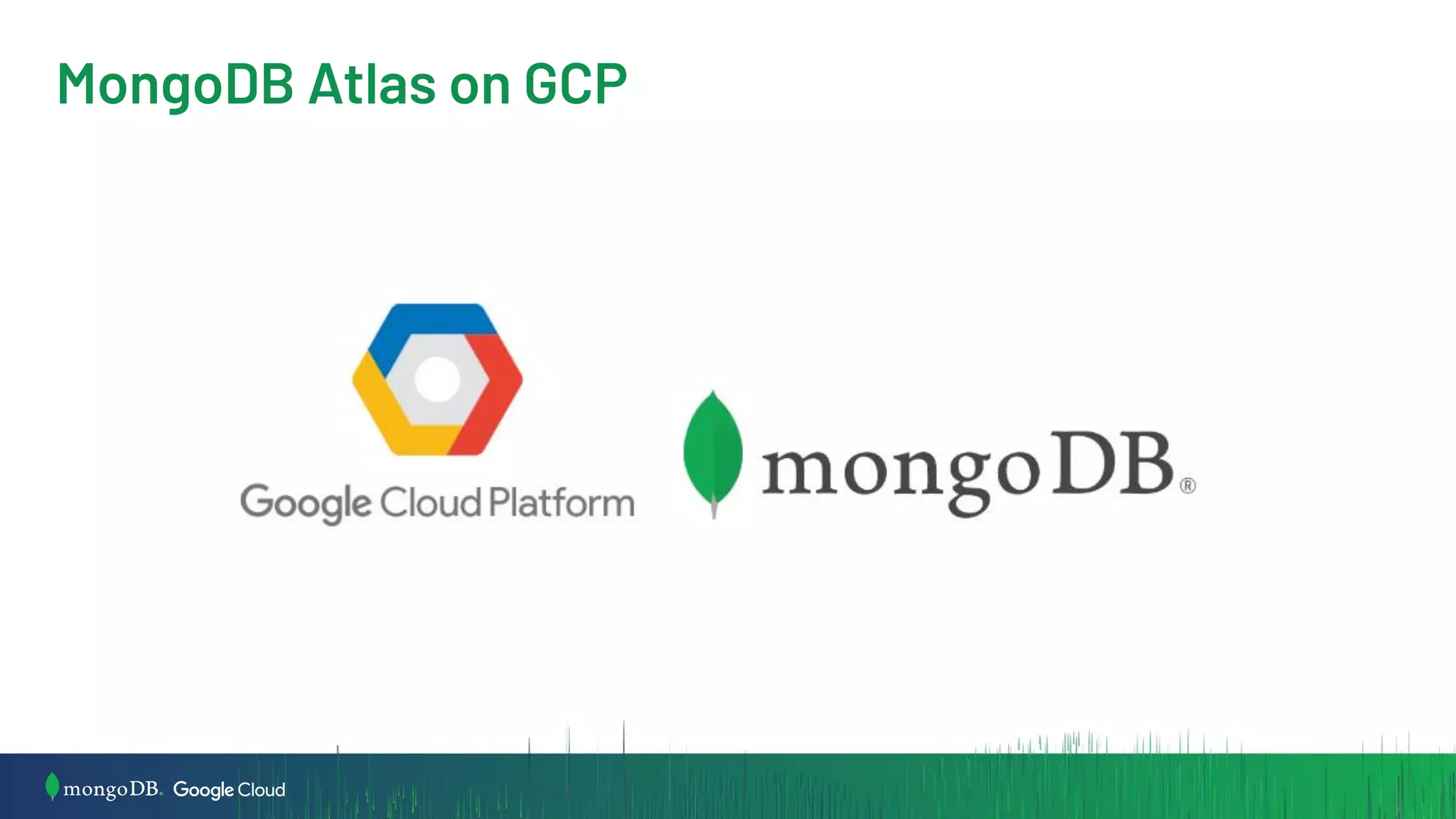 MongoDB Atlas on GCP

Google Cloud Platform

mongoDB®

mongoDB. Google Cloud